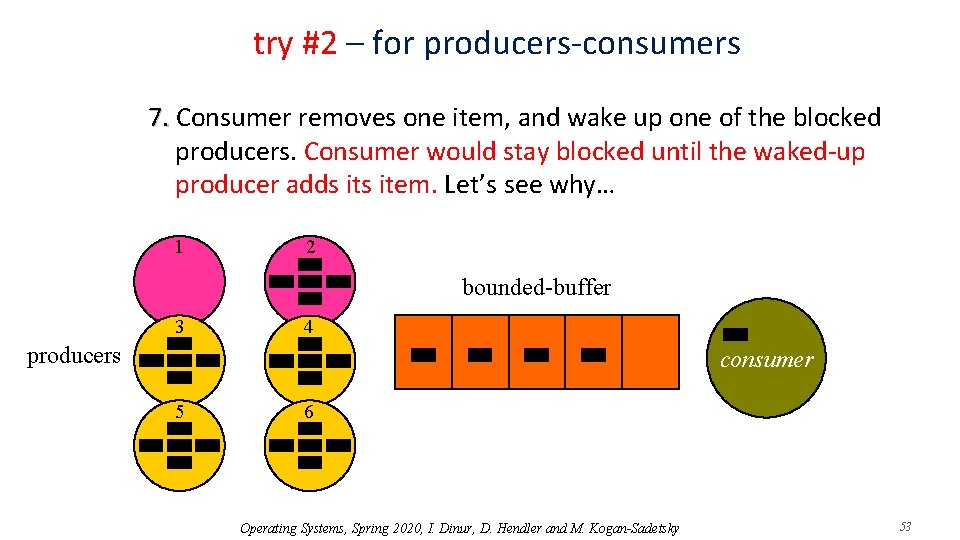 try #2 – for producers-consumers

7. Consumer removes one item, and wake up one of the blocked producers. Consumer would stay blocked until the waked-up producer adds its item. Let's see why…

1

2

bounded-buffer

3

4

producers

consumer

5

6

Operating Systems, Spring 2020, I. Dinur, D. Hendler and M. Kogan-Sadetsky

53